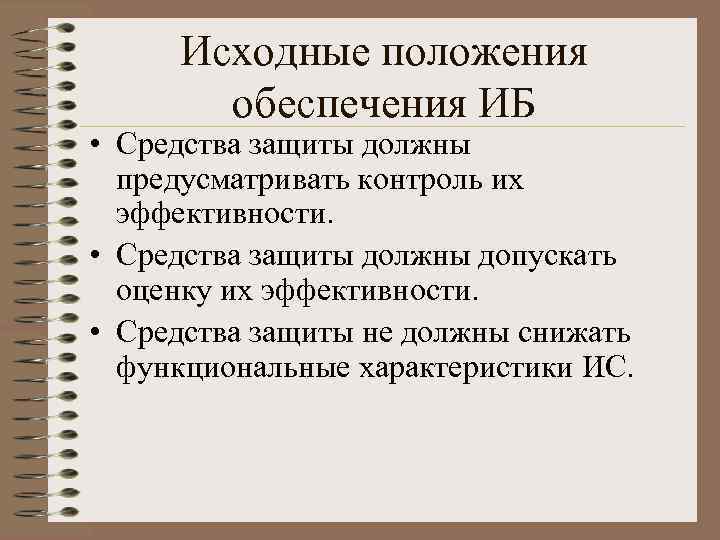 Исходные положения обеспечения ИБ

• Средства защиты должны предусматривать контроль их эффективности.
• Средства защиты должны допускать оценку их эффективности.
• Средства защиты не должны снижать функциональные характеристики ИС.